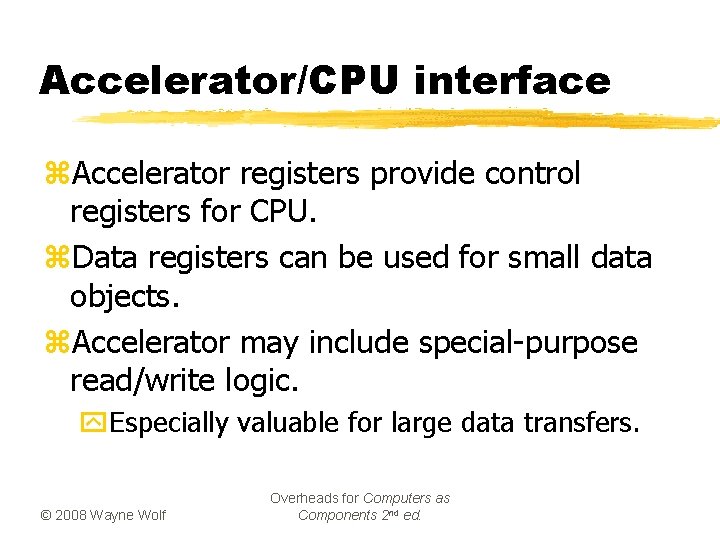 Accelerator/CPU interface

⌘Accelerator registers provide control registers for CPU.

⌘Data registers can be used for small data objects.

⌘Accelerator may include special-purpose read/write logic.

Especially valuable for large data transfers.

© 2008 Wayne Wolf

Overheads for Computers as Components 2nd ed.